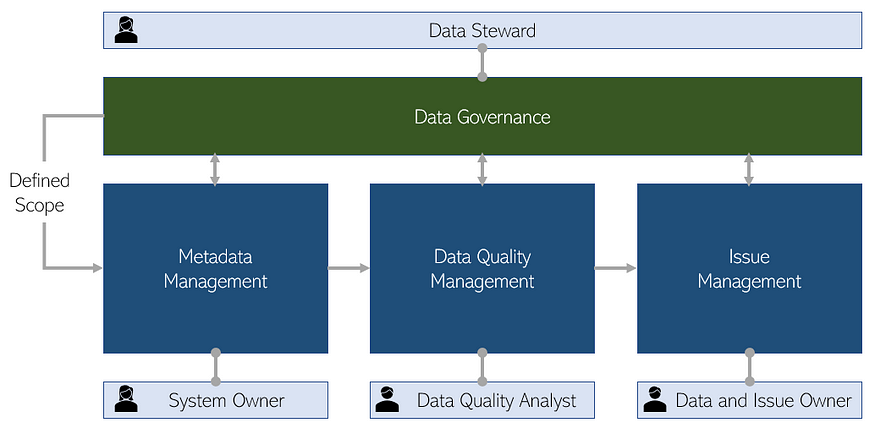 Data Steward

Data Governance

Defined Scope

Metadata Management

Data Quality Management

Issue Management

System Owner

Data Quality Analyst

Data and Issue Owner